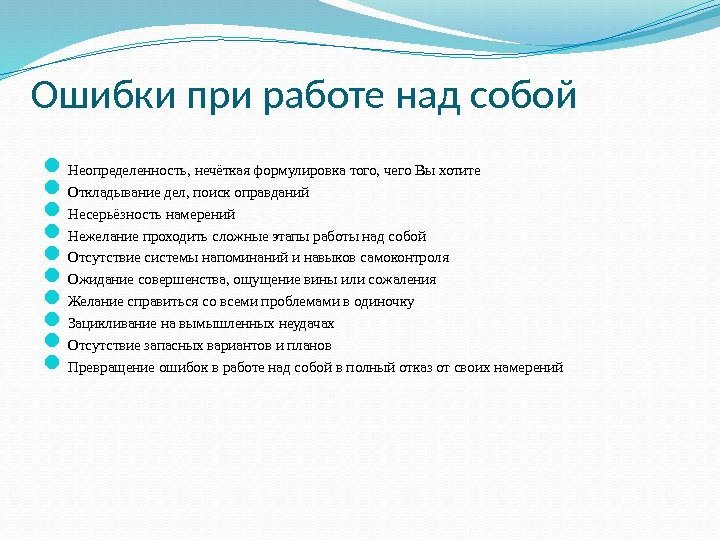 Ошибки при работе над собой

Неопределенность, нечёткая формулировка того, чего Вы хотите
Откладывание дел, поиск оправданий
Несерьёзность намерений
Нежелание проходить сложные этапы работы над собой
Отсутствие системы напоминаний и навыков самоконтроля
Ожидание совершенства, ощущение вины или сожаления
Желание справиться со всеми проблемами в одиночку
Зацикливание на вымышленных неудачах
Отсутствие запасных вариантов и планов
Превращение ошибок в работе над собой в полный отказ от своих намерений